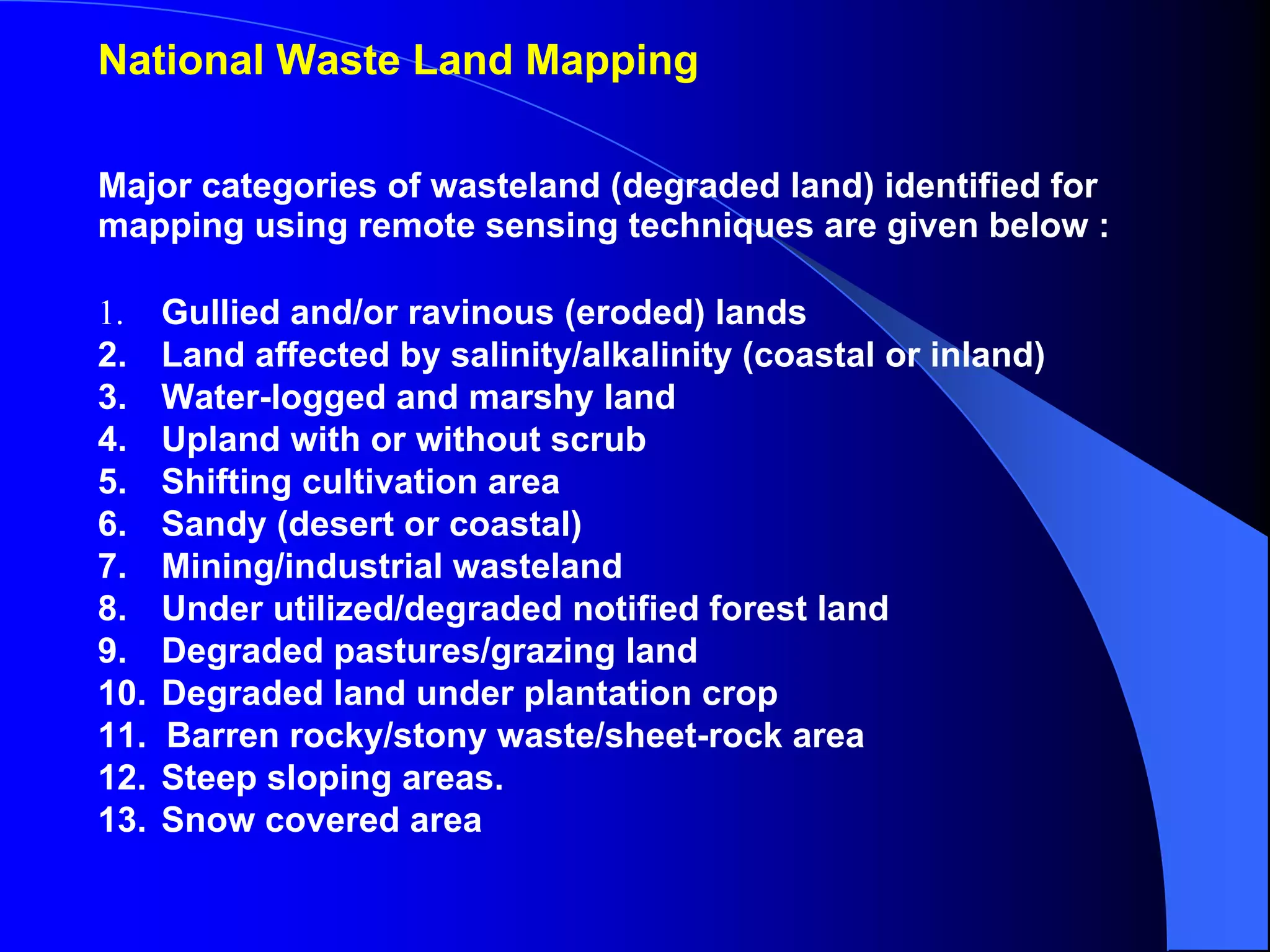 National Waste Land Mapping

Major categories of wasteland (degraded land) identified for mapping using remote sensing techniques are given below :

1. Gullied and/or ravinous (eroded) lands
2. Land affected by salinity/alkalinity (coastal or inland)
3. Water-logged and marshy land
4. Upland with or without scrub
5. Shifting cultivation area
6. Sandy (desert or coastal)
7. Mining/industrial wasteland
8. Under utilized/degraded notified forest land
9. Degraded pastures/grazing land
10. Degraded land under plantation crop
11. Barren rocky/stony waste/sheet-rock area
12. Steep sloping areas.
13. Snow covered area